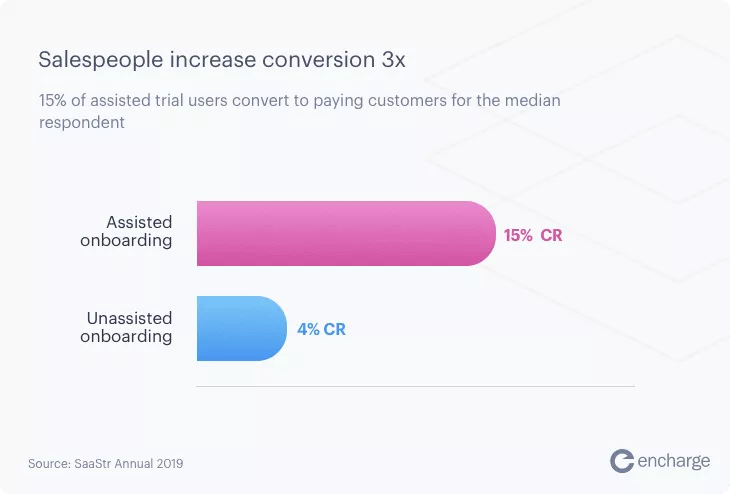 Salespeople increase conversion 3x

15% of assisted trial users convert to paying customers for the median respondent

Assisted onboarding

15% CR

Unassisted onboarding

4% CR

Source: SaaStr Annual 2019

encharge